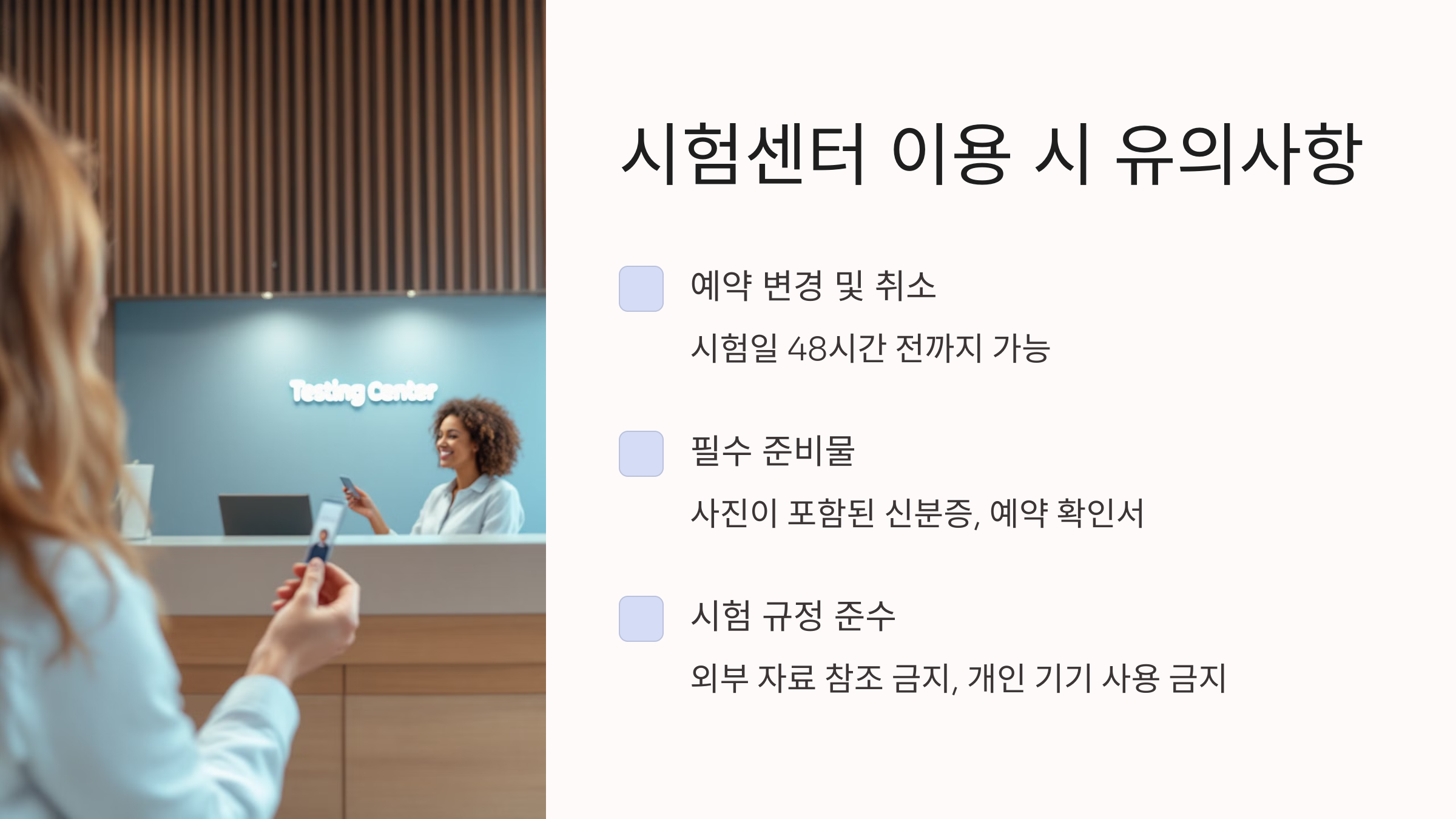 Testing Center

시험센터 이용 시 유의사항

예약 변경 및 취소

시험일 48시간 전까지 가능

필수 준비물

사진이 포함된 신분증, 예약 확인서

시험 규정 준수

외부 자료 참조 금지, 개인 기기 사용 금지